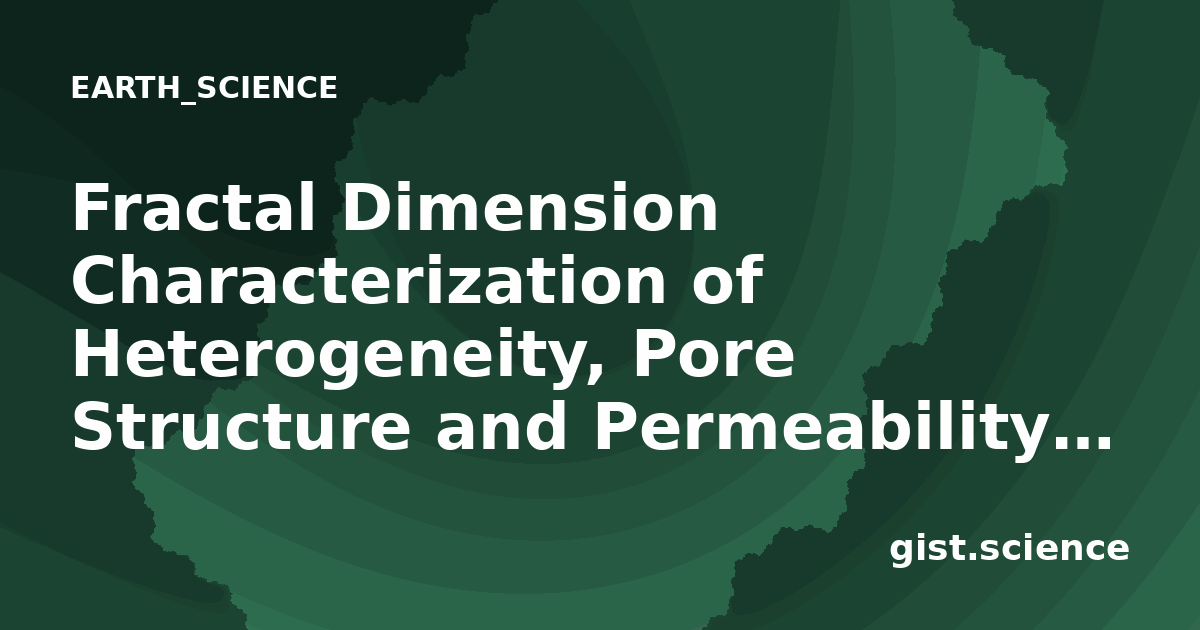 EARTH_SCIENCE

Fractal Dimension Characterization of Heterogeneity, Pore Structure and Permeability…

gist.science